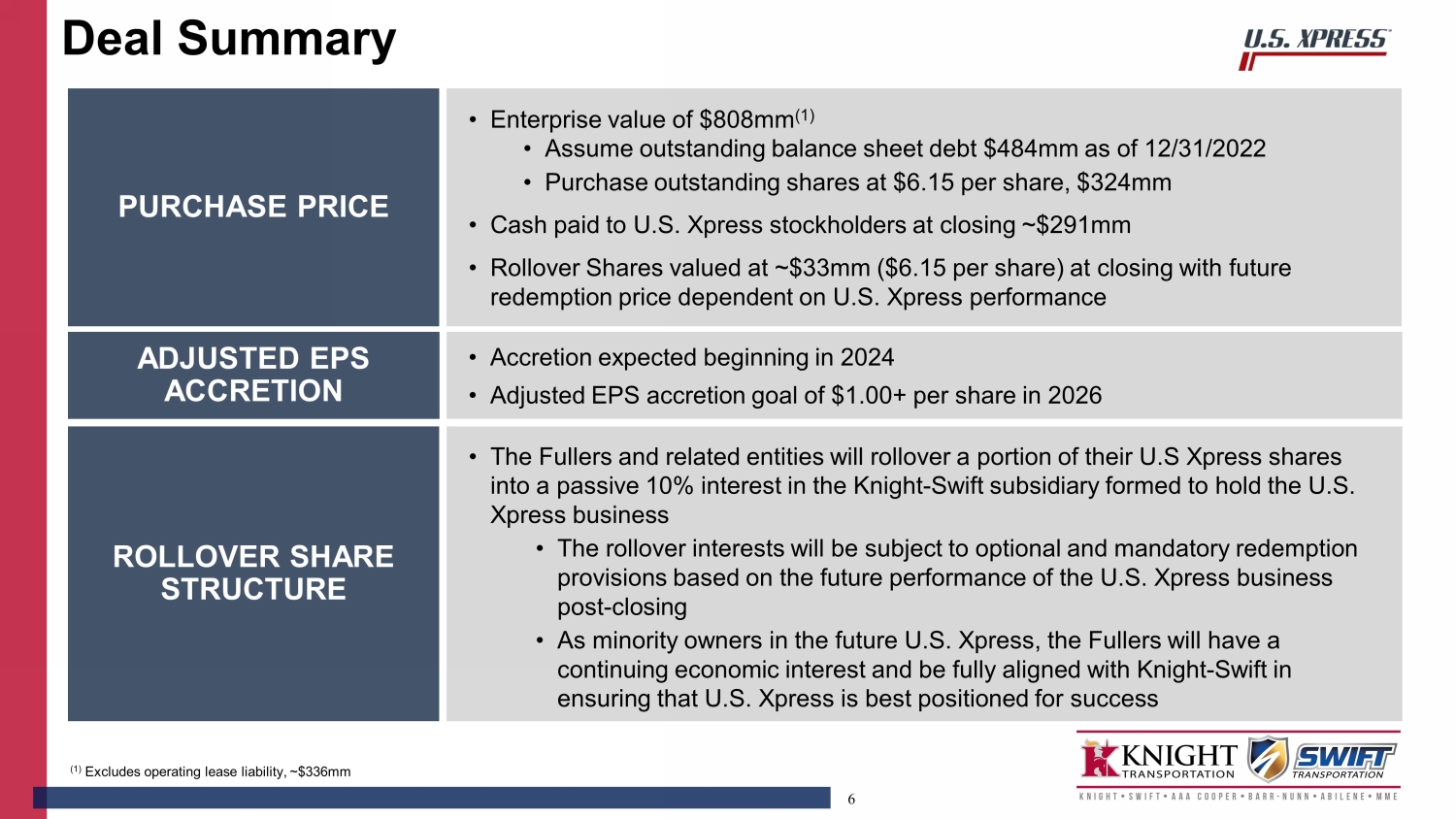 Deal Summary

U.S. XPRESS

PURCHASE PRICE

• Enterprise value of \$808mm$^{(1)}$
  • Assume outstanding balance sheet debt \$484mm as of 12/31/2022
  • Purchase outstanding shares at \$6.15 per share, \$324mm
• Cash paid to U.S. Xpress stockholders at closing ~\$291mm
• Rollover Shares valued at ~\$33mm (\$6.15 per share) at closing with future redemption price dependent on U.S. Xpress performance

ADJUSTED EPS ACCRETION

• Accretion expected beginning in 2024
• Adjusted EPS accretion goal of \$1.00+ per share in 2026

ROLLOVER SHARE STRUCTURE

• The Fullers and related entities will rollover a portion of their U.S Xpress shares into a passive 10% interest in the Knight-Swift subsidiary formed to hold the U.S. Xpress business
  • The rollover interests will be subject to optional and mandatory redemption provisions based on the future performance of the U.S. Xpress business post-closing
  • As minority owners in the future U.S. Xpress, the Fullers will have a continuing economic interest and be fully aligned with Knight-Swift in ensuring that U.S. Xpress is best positioned for success

$^{(1)}$ Excludes operating lease liability, ~\$336mm

6

KNIGHT TRANSPORTATION SWIFT TRANSPORTATION

KNIGHT • SWIFT • AAA COOPER • BARR-NUNN • ABILENE • MME